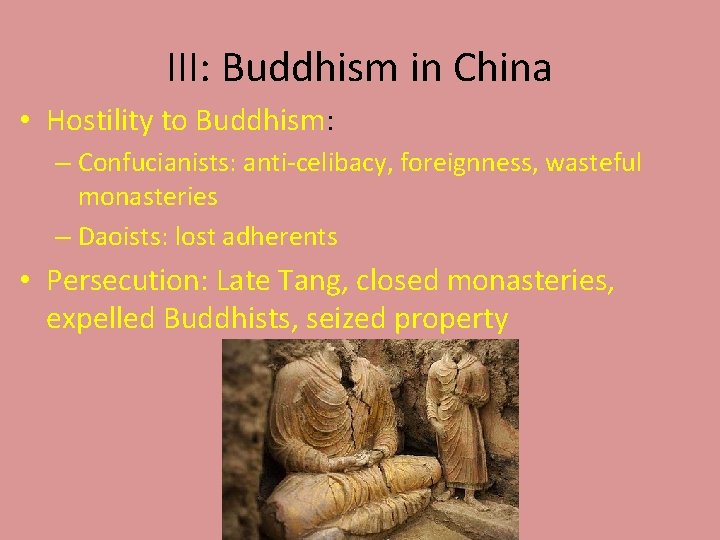 III: Buddhism in China

• Hostility to Buddhism:
– Confucianists: anti-celibacy, foreignness, wasteful monasteries
– Daoists: lost adherents
• Persecution: Late Tang, closed monasteries, expelled Buddhists, seized property